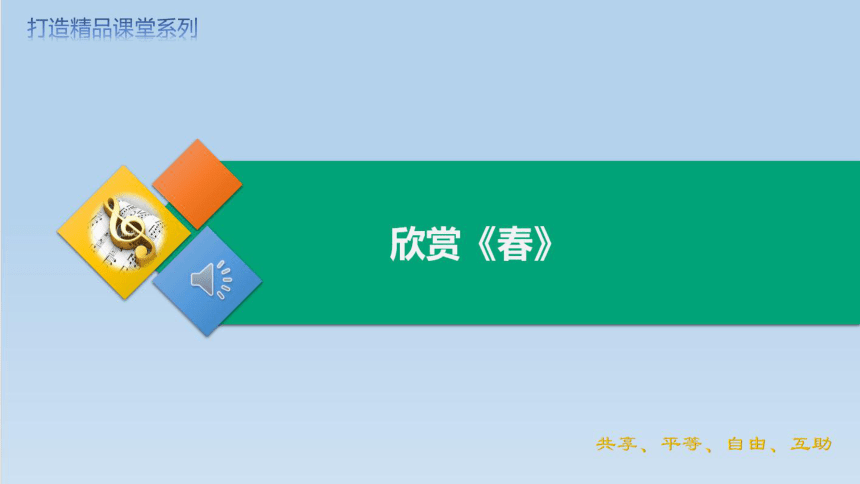 打造精品课堂系列

欣赏《春》

共享、平等、自由、互助